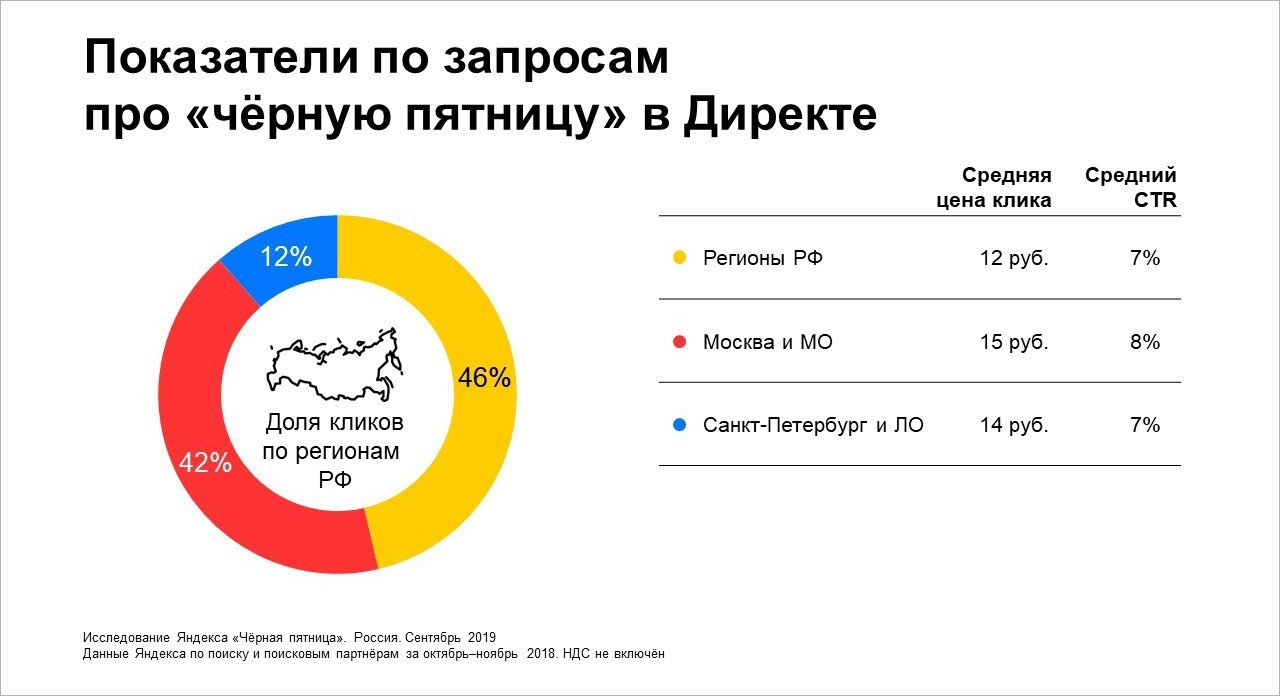 Показатели по запросам
про «чёрную пятницу» в Директе

12%
46%
42%
Доля кликов по регионам РФ

| | Средняя цена клика | Средний CTR |
|---|---|---|
| Регионы РФ | 12 руб. | 7% |
| Москва и МО | 15 руб. | 8% |
| Санкт-Петербург и ЛО | 14 руб. | 7% |

Исследование Яндекса «Чёрная пятница». Россия. Сентябрь 2019
Данные Яндекса по поиску и поисковым партнёрам за октябрь–ноябрь 2018. НДС не включён